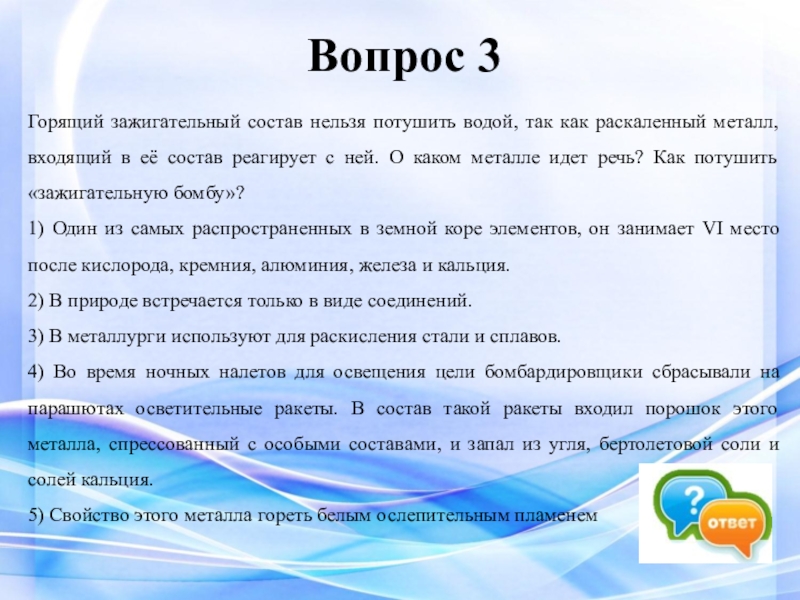 Вопрос 3

Горящий зажигательный состав нельзя потушить водой, так как раскаленный металл, входящий в её состав реагирует с ней. О каком металле идет речь? Как потушить «зажигательную бомбу»?

1) Один из самых распространенных в земной коре элементов, он занимает VI место после кислорода, кремния, алюминия, железа и кальция.

2) В природе встречается только в виде соединений.

3) В металлурги используют для раскисления стали и сплавов.

4) Во время ночных налетов для освещения цели бомбардировщики сбрасывали на парашютах осветительные ракеты. В состав такой ракеты входил порошок этого металла, спрессованный с особыми составами, и запал из угля, бертолетовой соли и солей кальция.

5) Свойство этого металла гореть белым ослепительным пламенем

?

ответ